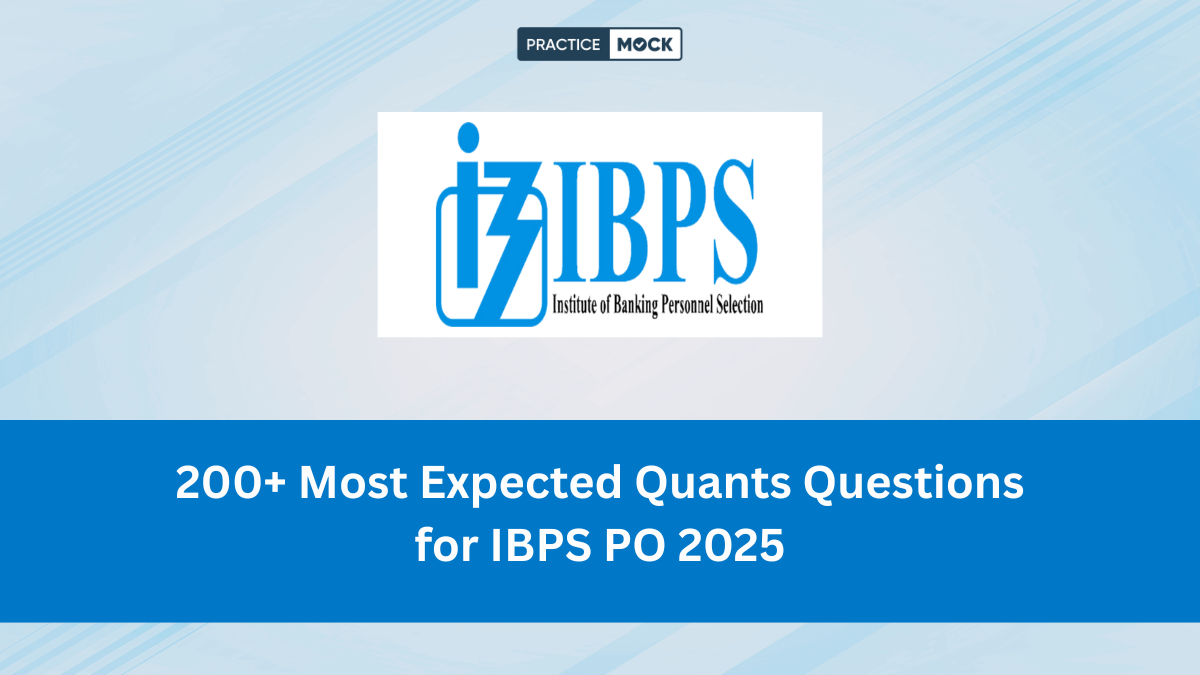 PRACTICE MOCK

IBPS
Institute of Banking Personnel Selection

200+ Most Expected Quants Questions for IBPS PO 2025